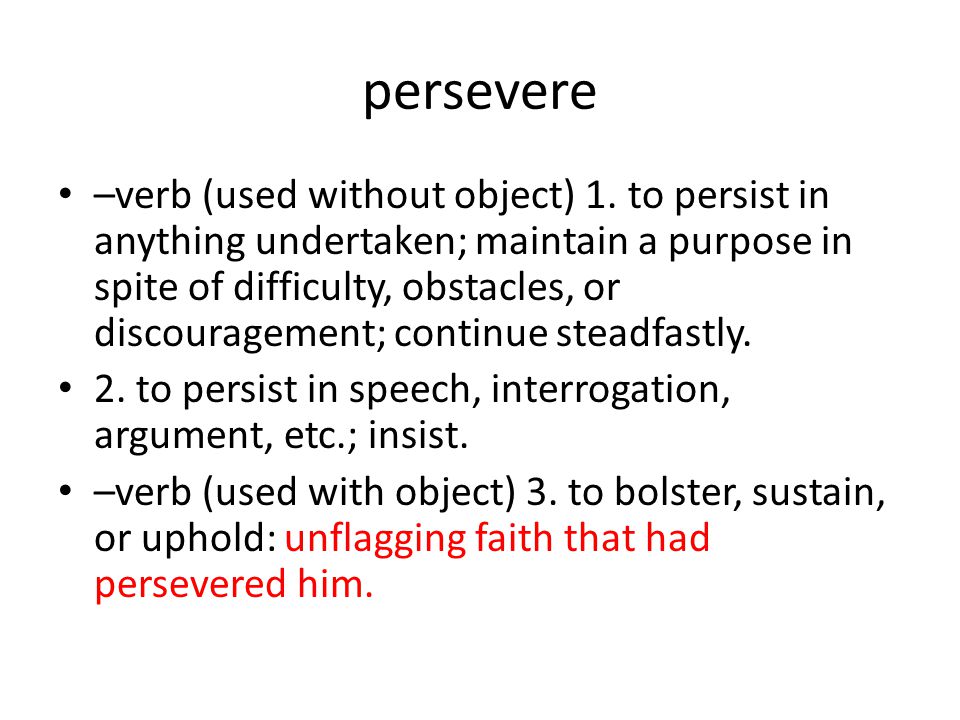 persevere

• –verb (used without object) 1. to persist in anything undertaken; maintain a purpose in spite of difficulty, obstacles, or discouragement; continue steadfastly.
• 2. to persist in speech, interrogation, argument, etc.; insist.
• –verb (used with object) 3. to bolster, sustain, or uphold: unflagging faith that had persevered him.